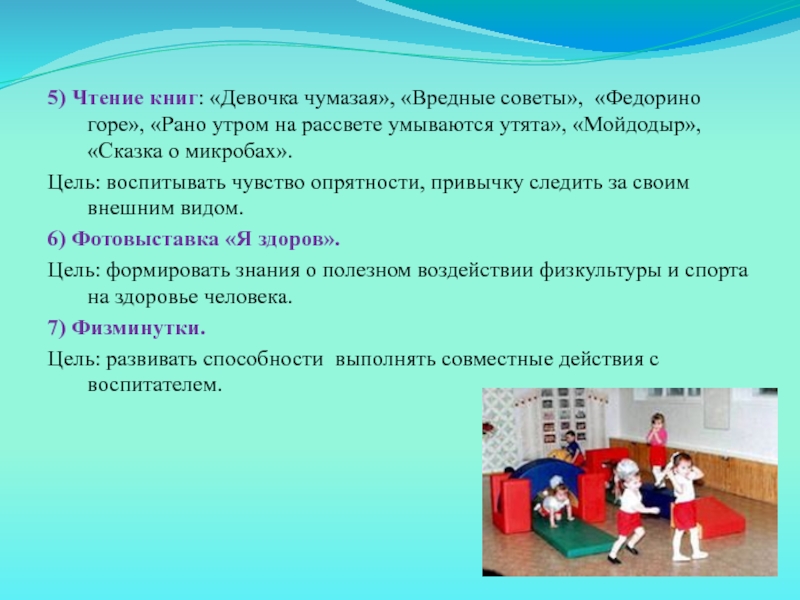 5) Чтение книг: «Девочка чумазая», «Вредные советы», «Федорино горе», «Рано утром на рассвете умываются утята», «Мойдодыр», «Сказка о микробах».

Цель: воспитывать чувство опрятности, привычку следить за своим внешним видом.

6) Фотовыставка «Я здоров».

Цель: формировать знания о полезном воздействии физкультуры и спорта на здоровье человека.

7) Физминутки.

Цель: развивать способности выполнять совместные действия с воспитателем.